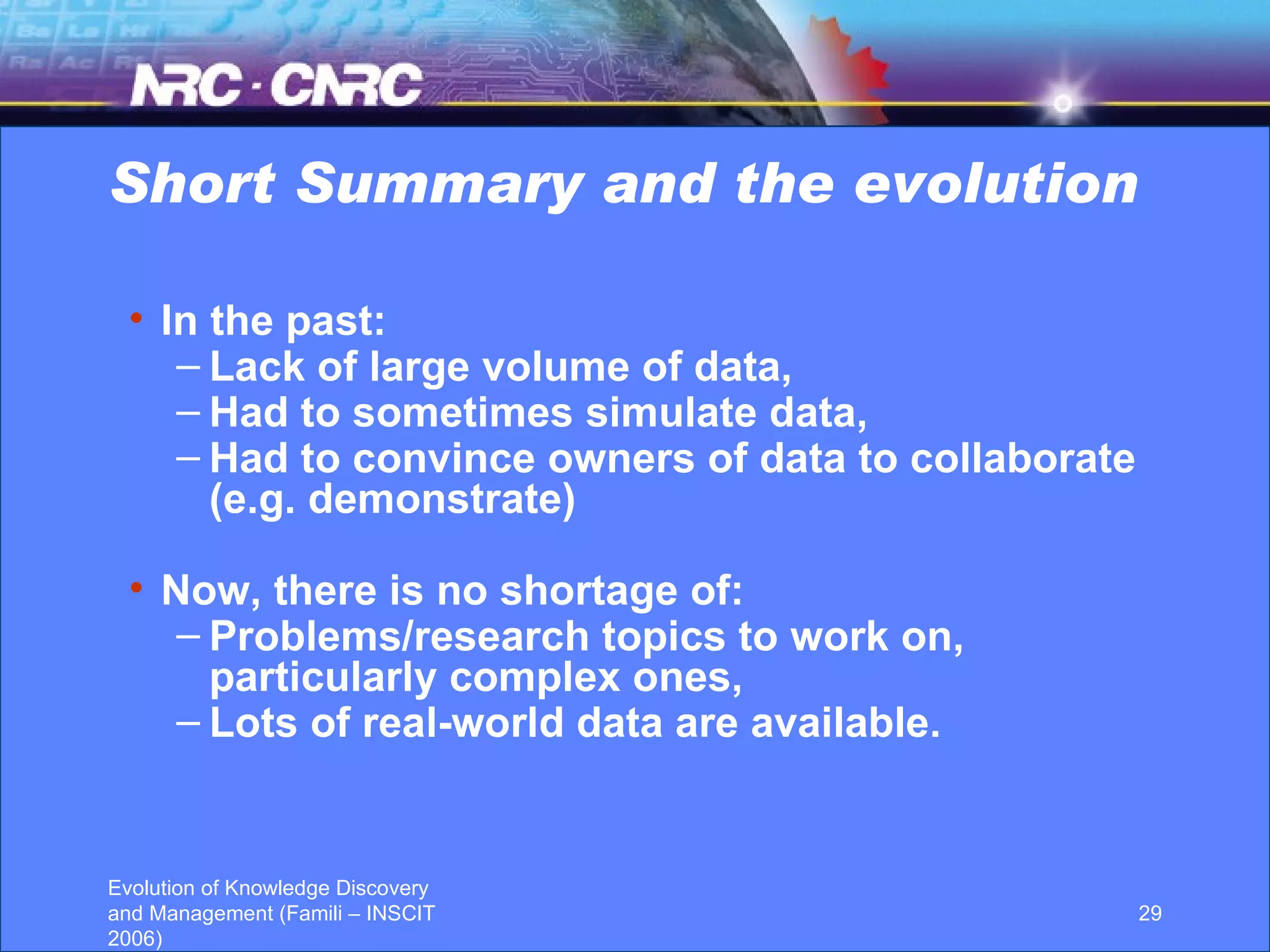 NRC · CNRC

Short Summary and the evolution

• In the past:
– Lack of large volume of data,
– Had to sometimes simulate data,
– Had to convince owners of data to collaborate (e.g. demonstrate)

• Now, there is no shortage of:
– Problems/research topics to work on, particularly complex ones,
– Lots of real-world data are available.

Evolution of Knowledge Discovery and Management (Famili – INSCIT 2006)

29